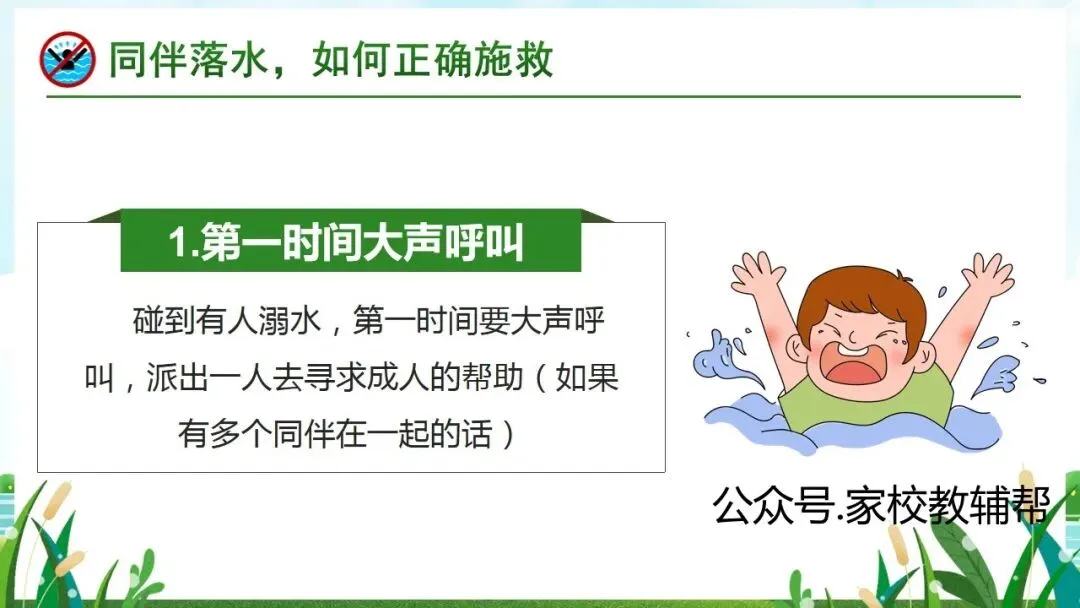 同伴落水，如何正确施救

1.第一时间大声呼叫

碰到有人溺水，第一时间要大声呼叫，派出一人去寻求成人的帮助（如果有多个同伴在一起的话）

公众号.家校教辅帮